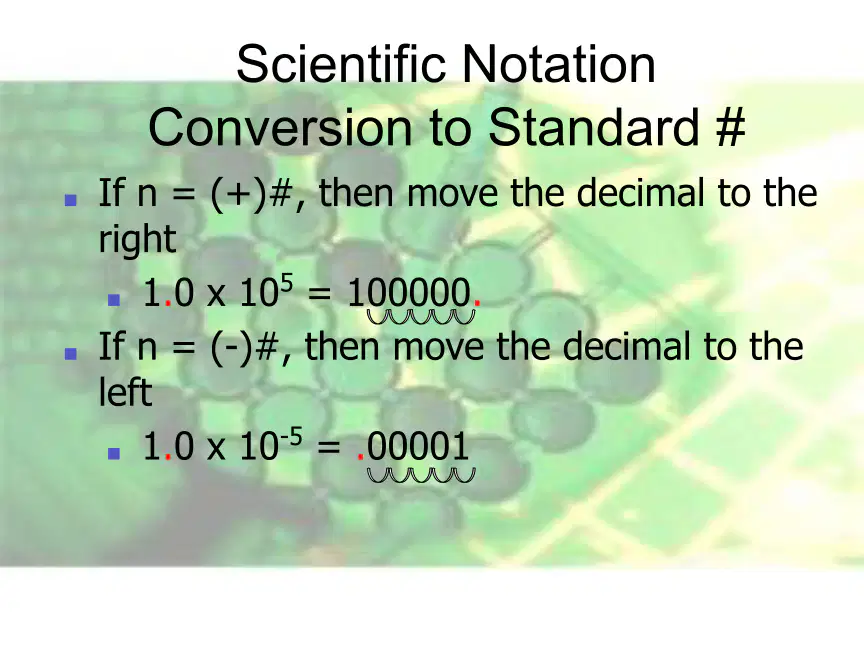 Scientific Notation
Conversion to Standard #

If n = (+)#, then move the decimal to the right

$1.0 \times 10^{5} = 100000.$

If n = (-)#, then move the decimal to the left

$1.0 \times 10^{-5} = .00001$